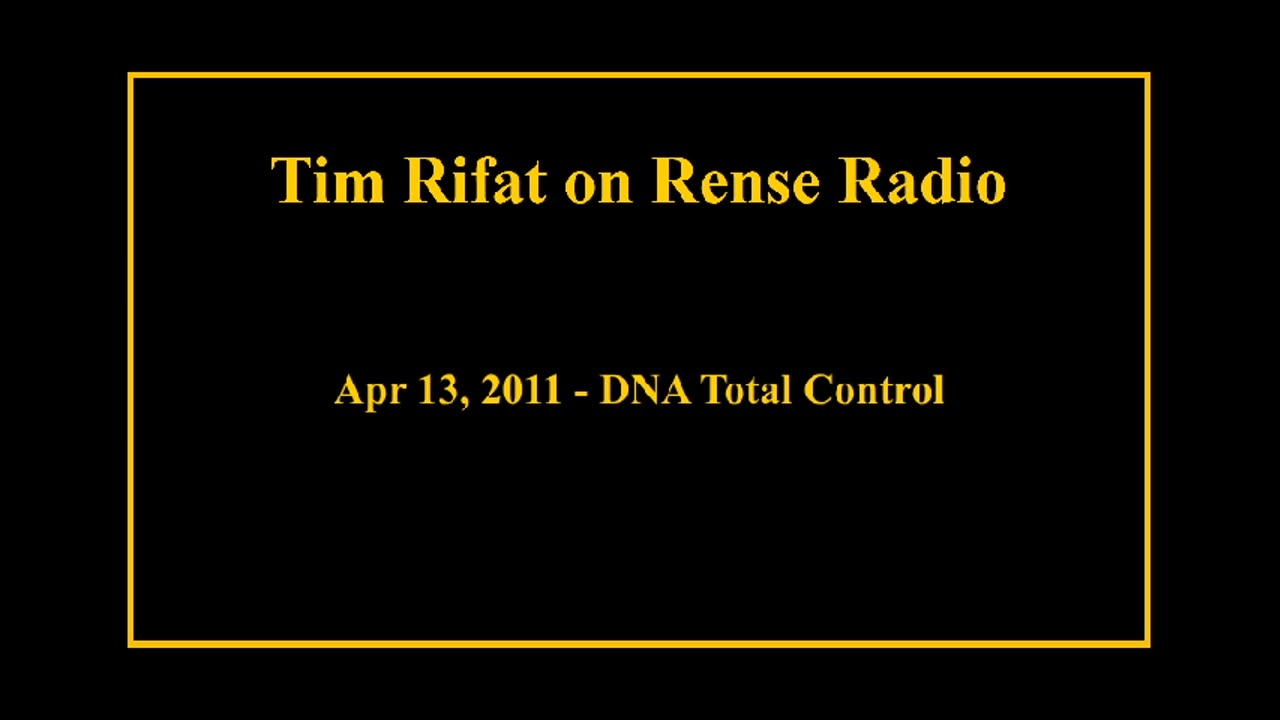 Tim Rifat on Rense Radio

Apr 13, 2011 - DNA Total Control